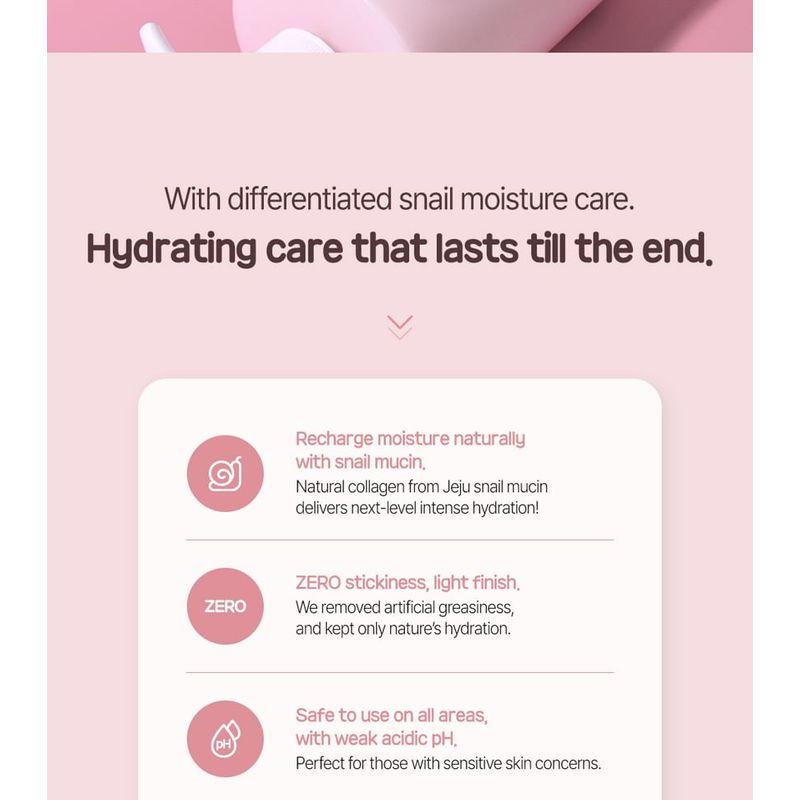 With differentiated snail moisture care.
Hydrating care that lasts till the end.

Recharge moisture naturally with snail mucin.
Natural collagen from Jeju snail mucin delivers next-level intense hydration!

ZERO

ZERO stickiness, light finish.
We removed artificial greasiness, and kept only nature's hydration.

pH

Safe to use on all areas, with weak acidic pH.
Perfect for those with sensitive skin concerns.